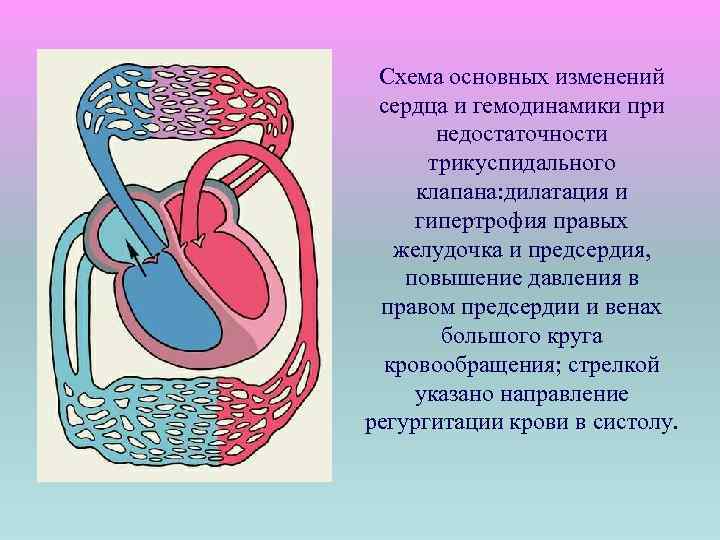 Схема основных изменений сердца и гемодинамики при недостаточности трикуспидального клапана:дилатация и гипертрофия правых желудочка и предсердия, повышение давления в правом предсердии и венах большого круга кровообращения; стрелкой указано направление регургитации крови в систолу.